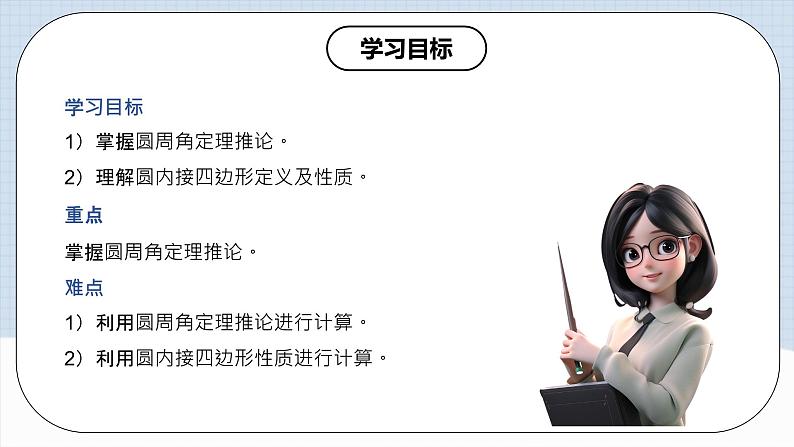 学习目标

学习目标

1）掌握圆周角定理推论。

2）理解圆内接四边形定义及性质。

重点

掌握圆周角定理推论。

难点

1）利用圆周角定理推论进行计算。

2）利用圆内接四边形性质进行计算。